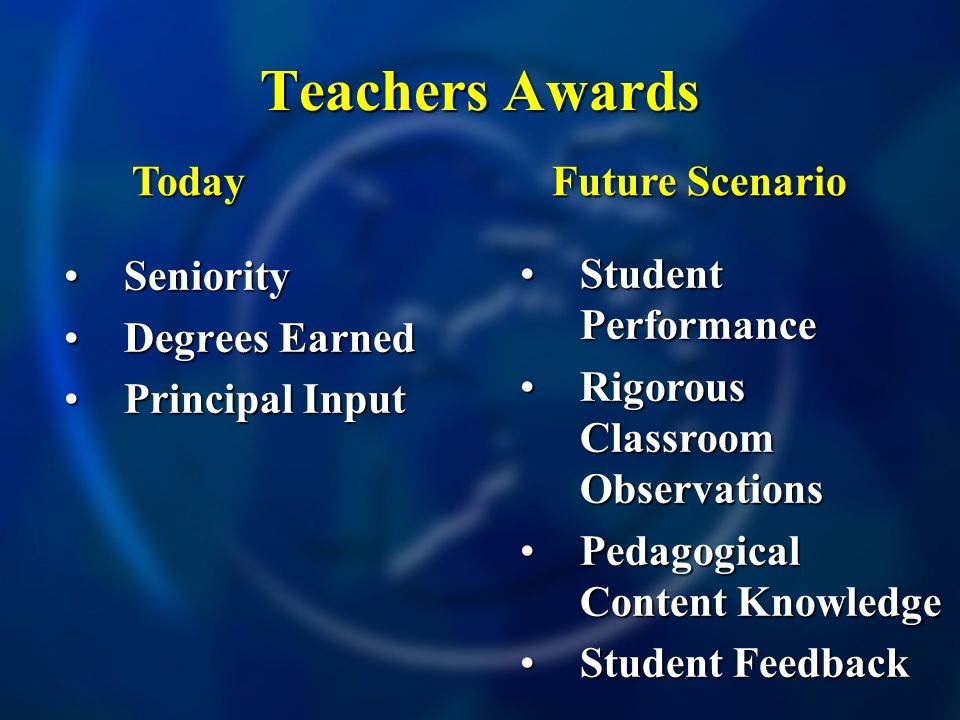 Teachers Awards

Today

• Seniority
• Degrees Earned
• Principal Input

Future Scenario

• Student Performance
• Rigorous Classroom Observations
• Pedagogical Content Knowledge
• Student Feedback